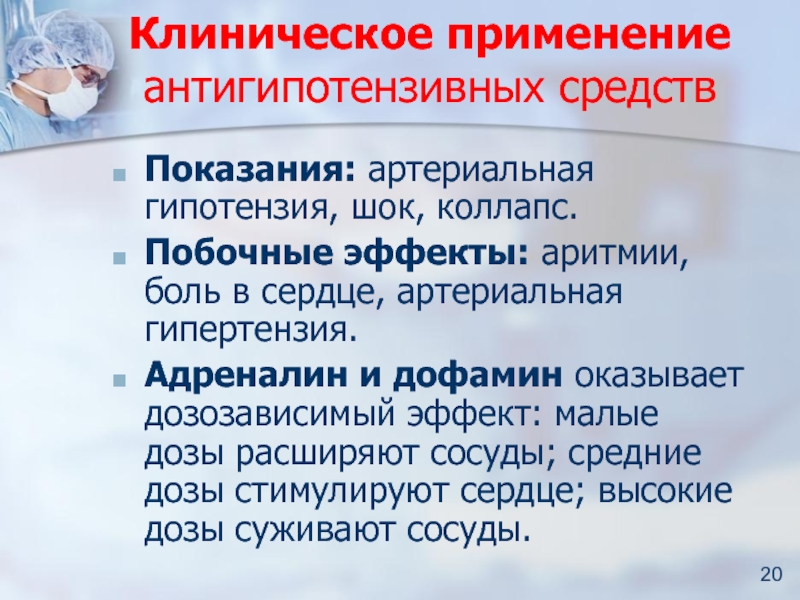 Клиническое применение антигипотензивных средств

Показания: артериальная гипотензия, шок, коллапс.

Побочные эффекты: аритмии, боль в сердце, артериальная гипертензия.

Адреналин и дофамин оказывает дозозависимый эффект: малые дозы расширяют сосуды; средние дозы стимулируют сердце; высокие дозы суживают сосуды.

20